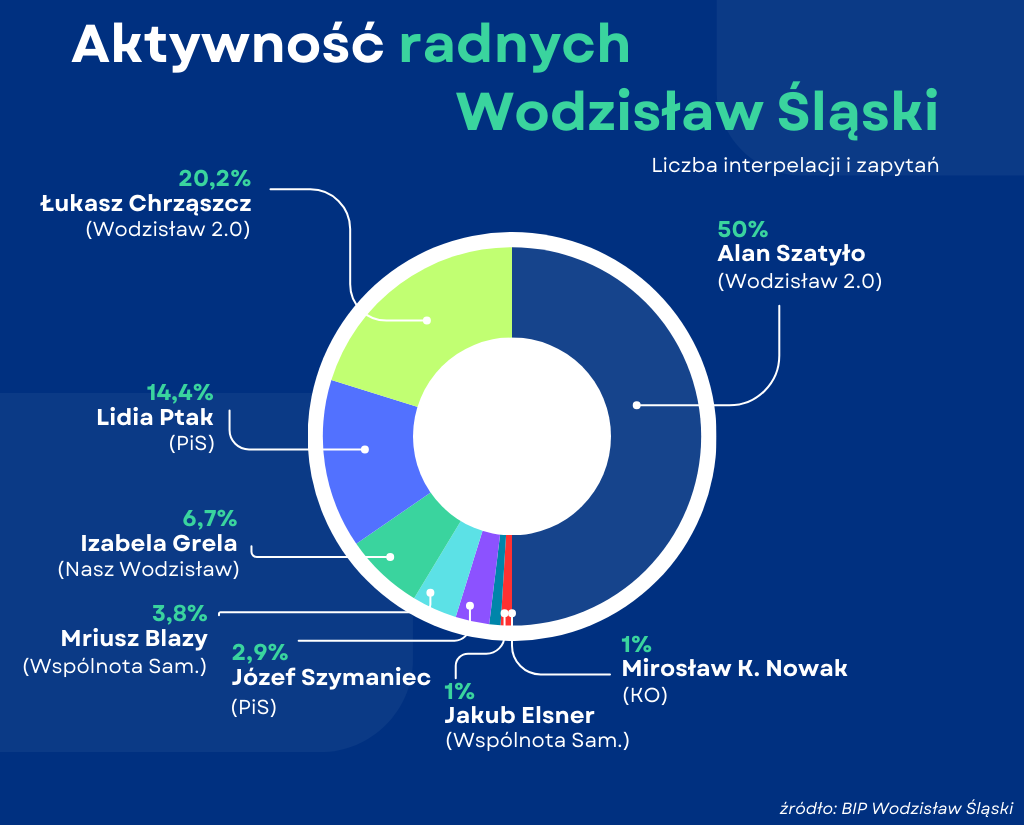 Aktywność radnych Wodzisław Śląski

Liczba interpelacji i zapytań

20,2%
Łukasz Chrząszcz
(Wodzisław 2.0)

50%
Alan Szatyło
(Wodzisław 2.0)

14,4%
Lidia Ptak
(PiS)

6,7%
Izabela Grela
(Nasz Wodzisław)

3,8%
Mriusz Blazy
(Wspólnota Sam.)

2,9%
Józef Szymaniec
(PiS)

1%
Jakub Elsner
(Wspólnota Sam.)

1%
Mirosław K. Nowak
(KO)

źródło: BIP Wodzisław Śląski